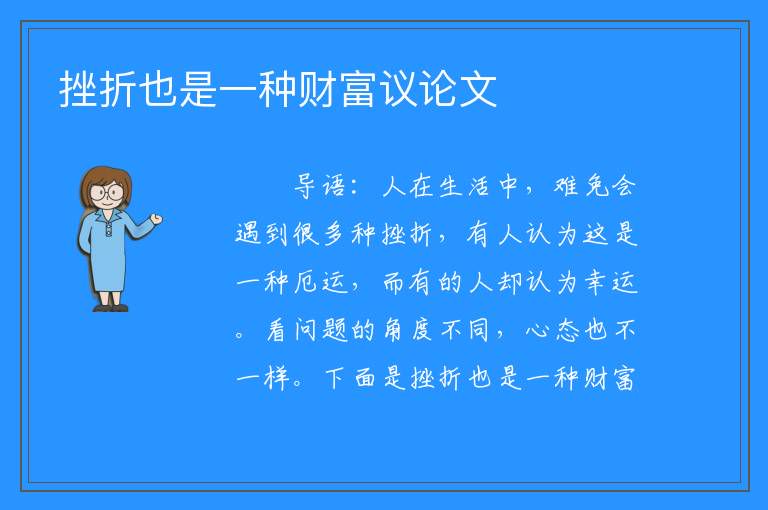 挫折也是一种财富议论文

导语：人在生活中，难免会遇到很多种挫折，有人认为这是一种厄运，而有的人却认为幸运。看问题的角度不同，心态也不一样。下面是挫折也是一种财富